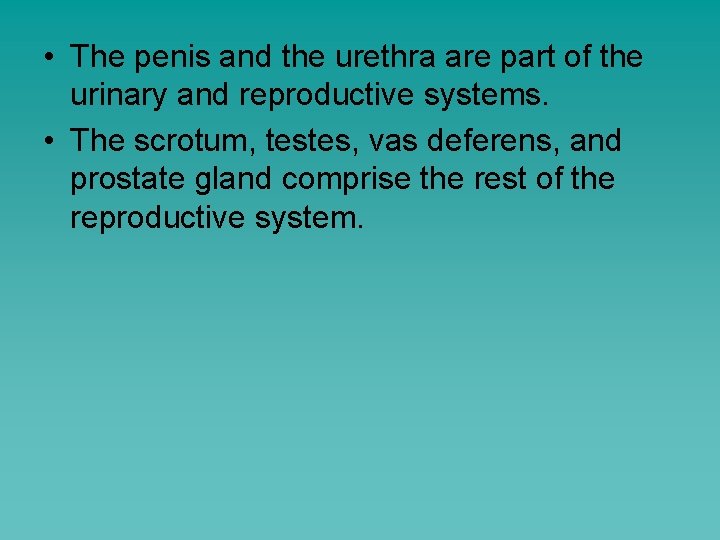 • The penis and the urethra are part of the urinary and reproductive systems.

• The scrotum, testes, vas deferens, and prostate gland comprise the rest of the reproductive system.